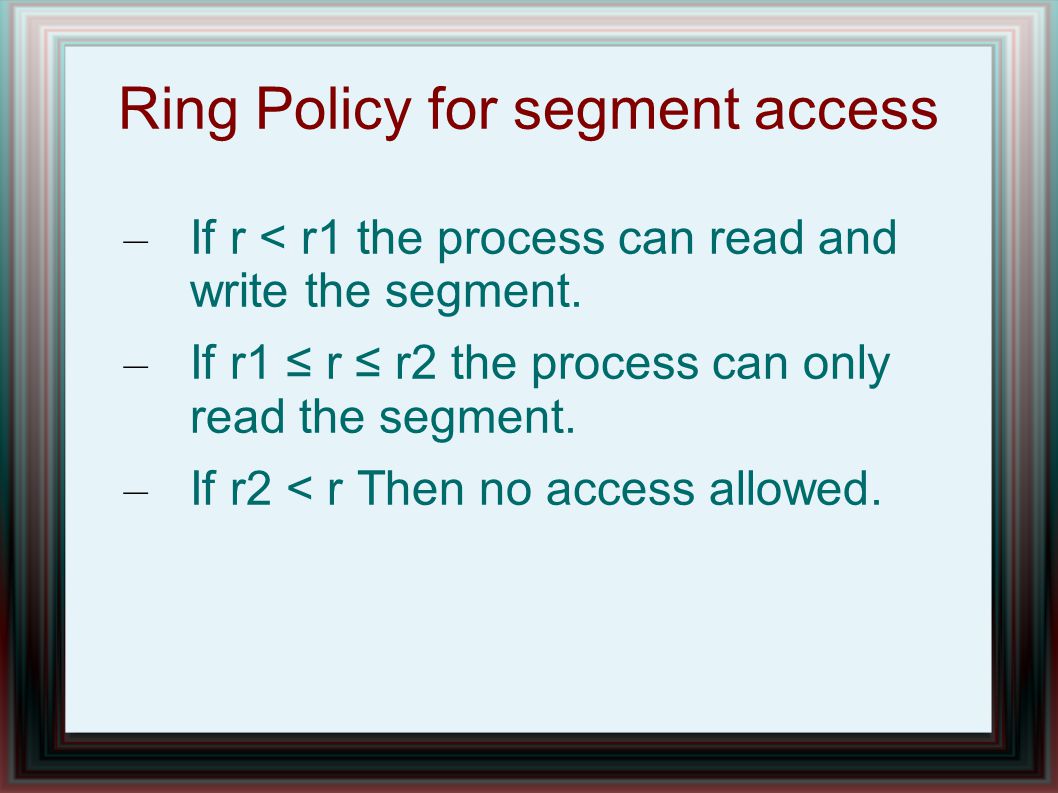 Ring Policy for segment access

– If r < r1 the process can read and write the segment.

– If r1 ≤ r ≤ r2 the process can only read the segment.

– If r2 < r Then no access allowed.